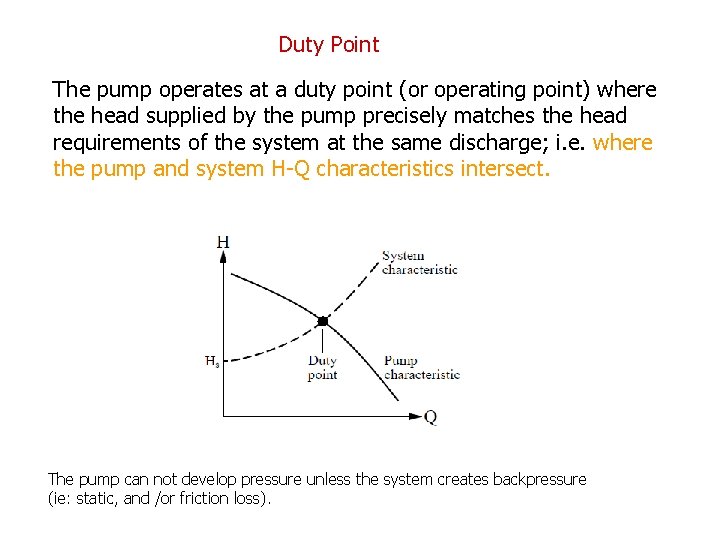 Duty Point

The pump operates at a duty point (or operating point) where the head supplied by the pump precisely matches the head requirements of the system at the same discharge; i.e. where the pump and system H-Q characteristics intersect.

H

System characteristic

$H_s$

Duty point

Pump characteristic

Q

The pump can not develop pressure unless the system creates backpressure (ie: static, and /or friction loss).